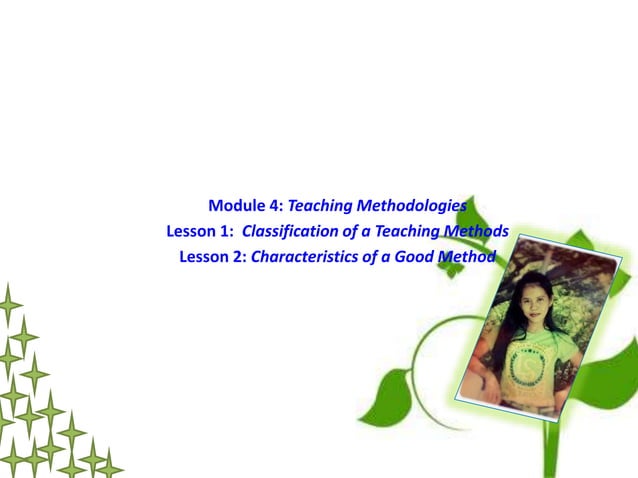 Module 4: Teaching Methodologies
Lesson 1: Classification of a Teaching Methods
Lesson 2: Characteristics of a Good Method